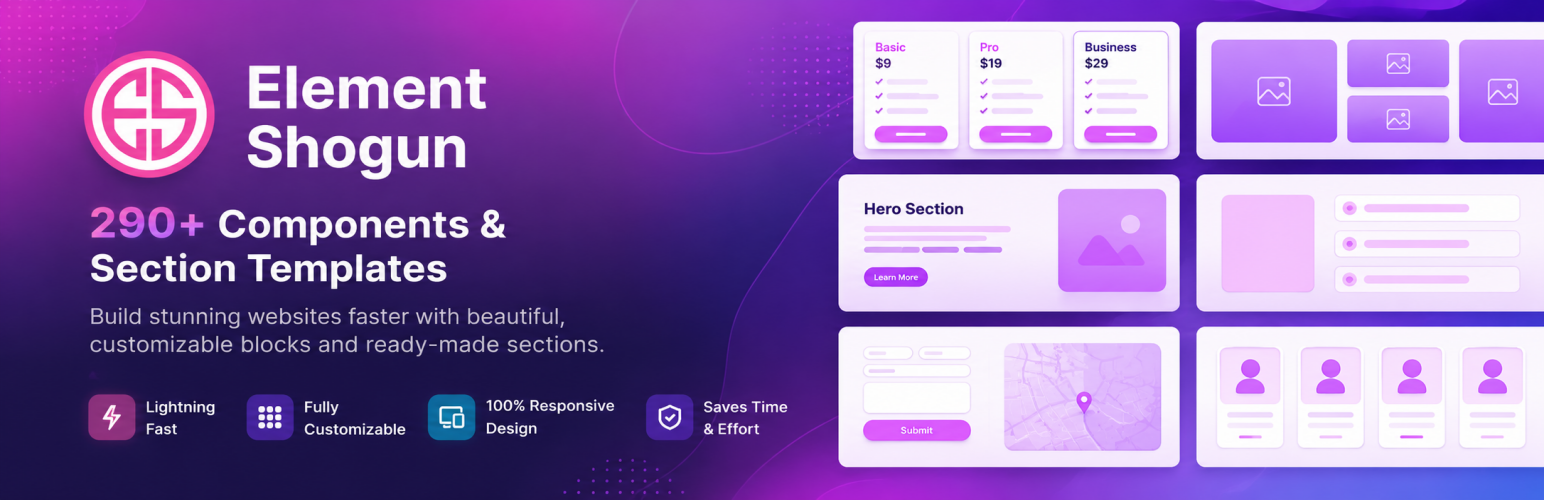 Element Shogun

290+ Components & Section Templates

Build stunning websites faster with beautiful, customizable blocks and ready-made sections.

Lightning Fast

Fully Customizable

100% Responsive Design

Saves Time & Effort

Basic
$9

Pro
$19

Business
$29

Hero Section

Learn More

Submit